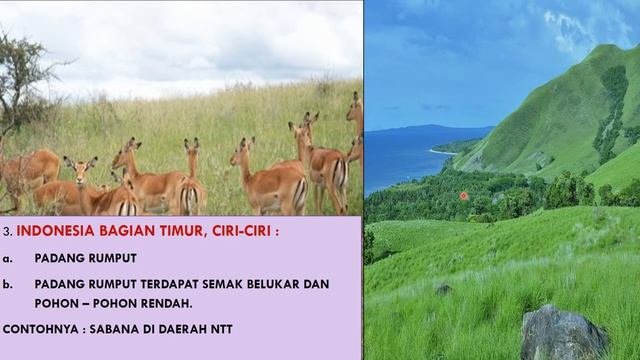 3. INDONESIA BAGIAN TIMUR, CIRI-CIRI :

a. PADANG RUMPUT

b. PADANG RUMPUT TERDAPAT SEMAK BELUKAR DAN POHON – POHON RENDAH.

CONTOHNYA : SABANA DI DAERAH NTT